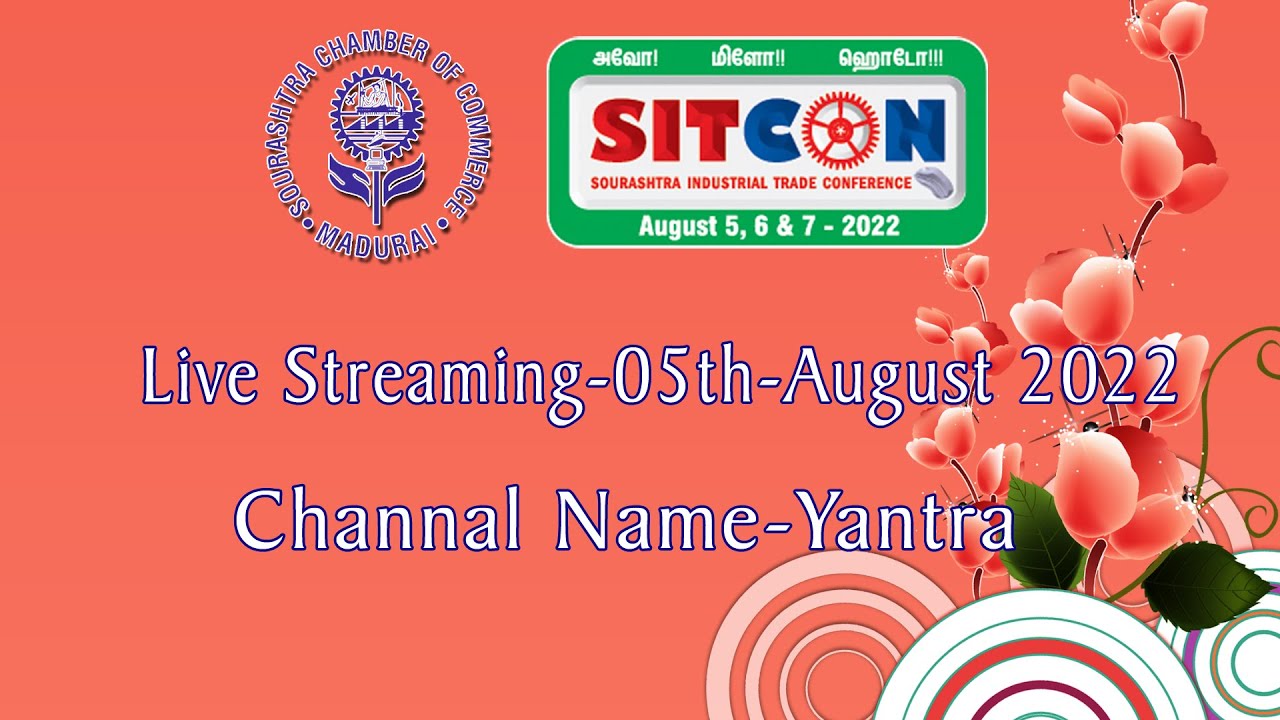 SOURASHTRA CHAMBER OF COMMERCE • MADURAI •

அவோ! மிளோ!! ஹொடோ!!!

SITCON

SOURASHTRA INDUSTRIAL TRADE CONFERENCE

August 5, 6 & 7 - 2022

Live Streaming-05th-August 2022

Channal Name-Yantra